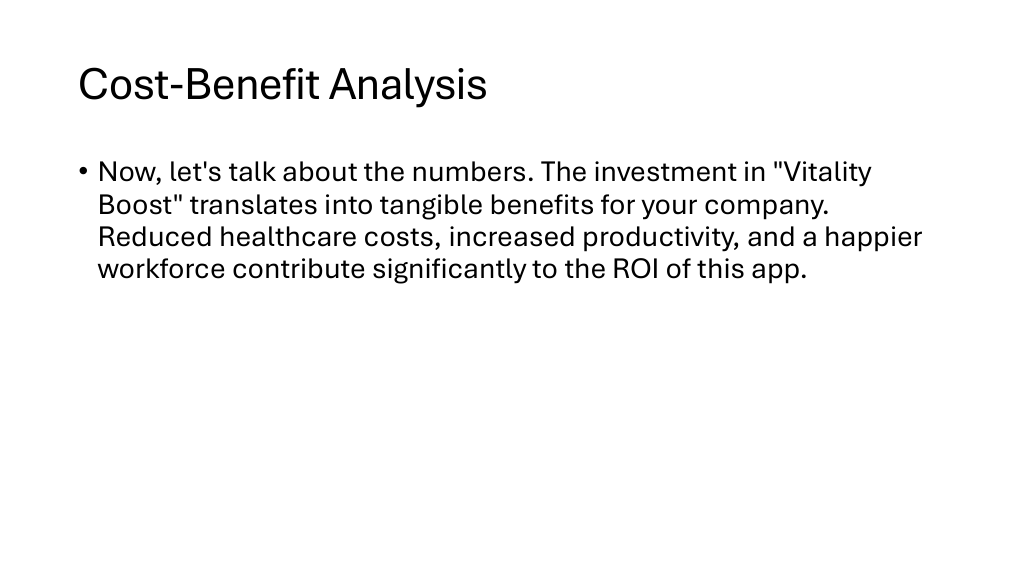 Cost-Benefit Analysis

• Now, let's talk about the numbers. The investment in "Vitality Boost" translates into tangible benefits for your company. Reduced healthcare costs, increased productivity, and a happier workforce contribute significantly to the ROI of this app.